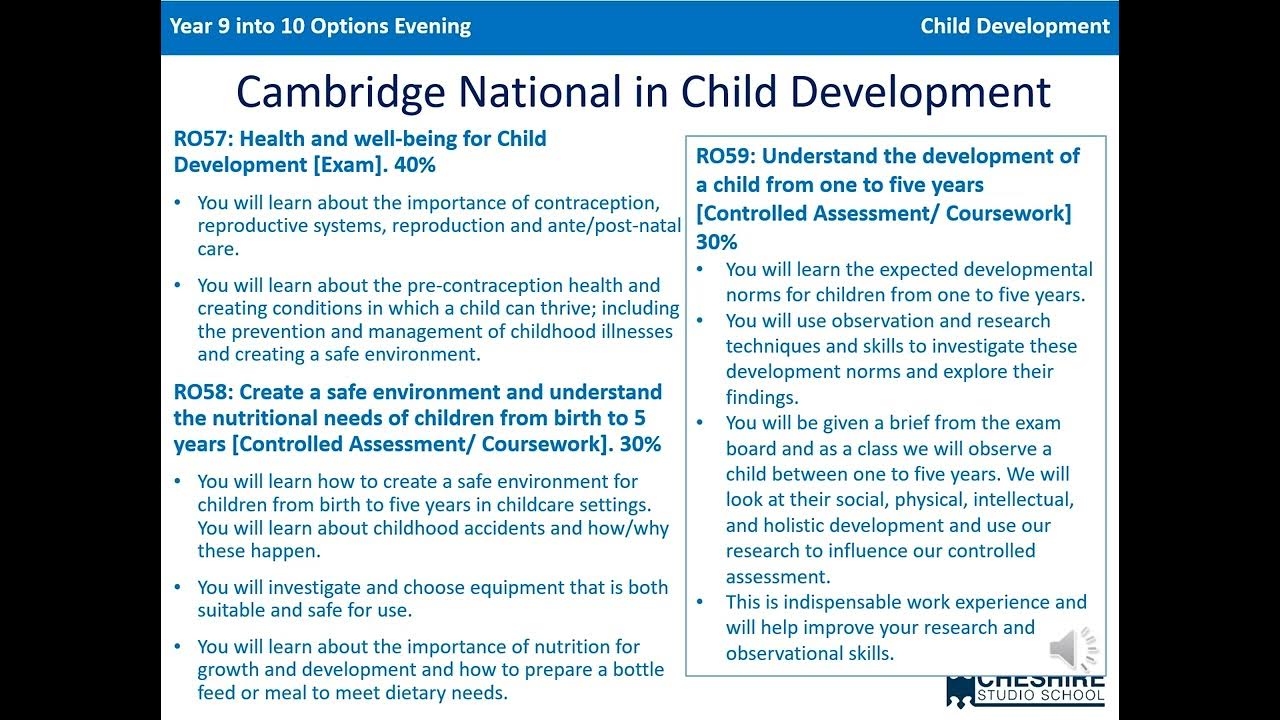 Year 9 into 10 Options Evening

Child Development

Cambridge National in Child Development

RO57: Health and well-being for Child Development [Exam]. 40%

• You will learn about the importance of contraception, reproductive systems, reproduction and ante/post-natal care.

• You will learn about the pre-contraception health and creating conditions in which a child can thrive; including the prevention and management of childhood illnesses and creating a safe environment.

RO58: Create a safe environment and understand the nutritional needs of children from birth to 5 years [Controlled Assessment/ Coursework]. 30%

• You will learn how to create a safe environment for children from birth to five years in childcare settings. You will learn about childhood accidents and how/why these happen.

• You will investigate and choose equipment that is both suitable and safe for use.

• You will learn about the importance of nutrition for growth and development and how to prepare a bottle feed or meal to meet dietary needs.

RO59: Understand the development of a child from one to five years [Controlled Assessment/ Coursework] 30%

• You will learn the expected developmental norms for children from one to five years.

• You will use observation and research techniques and skills to investigate these development norms and explore their findings.

• You will be given a brief from the exam board and as a class we will observe a child between one to five years. We will look at their social, physical, intellectual, and holistic development and use our research to influence our controlled assessment.

• This is indispensable work experience and will help improve your research and observational skills.

CHESHIRE STUDIO SCHOOL